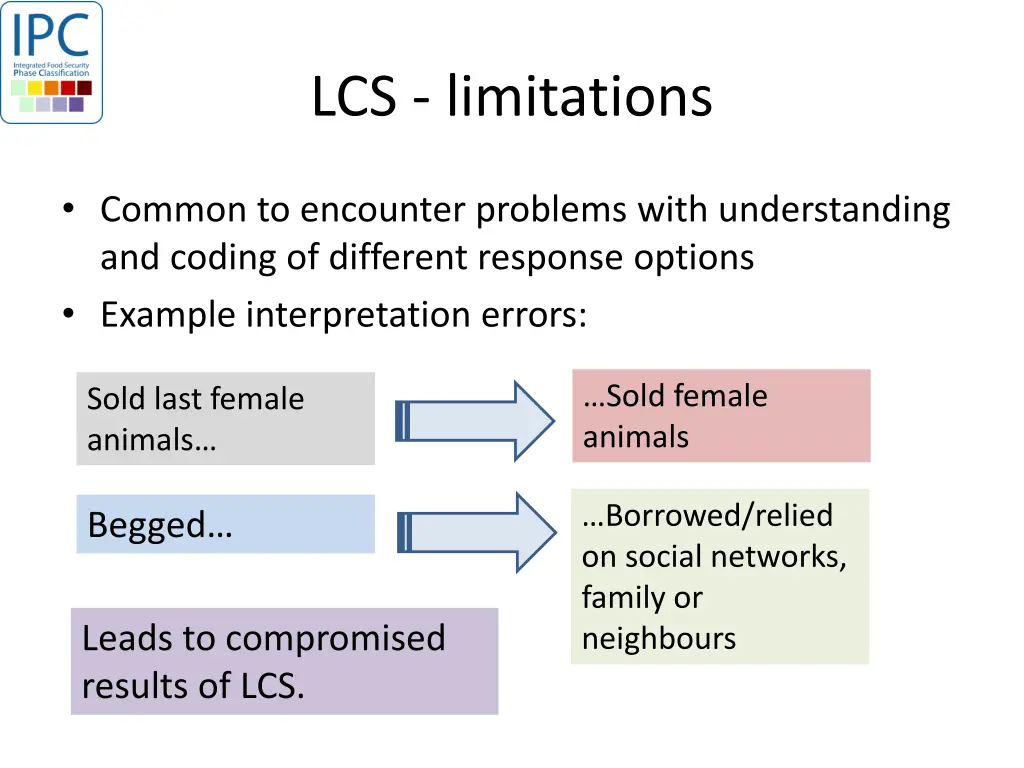 IPC
Integrated Food Security Phase Classification

LCS - limitations

• Common to encounter problems with understanding and coding of different response options
• Example interpretation errors:

Sold last female animals…

…Sold female animals

Begged…

…Borrowed/relied on social networks, family or neighbours

Leads to compromised results of LCS.